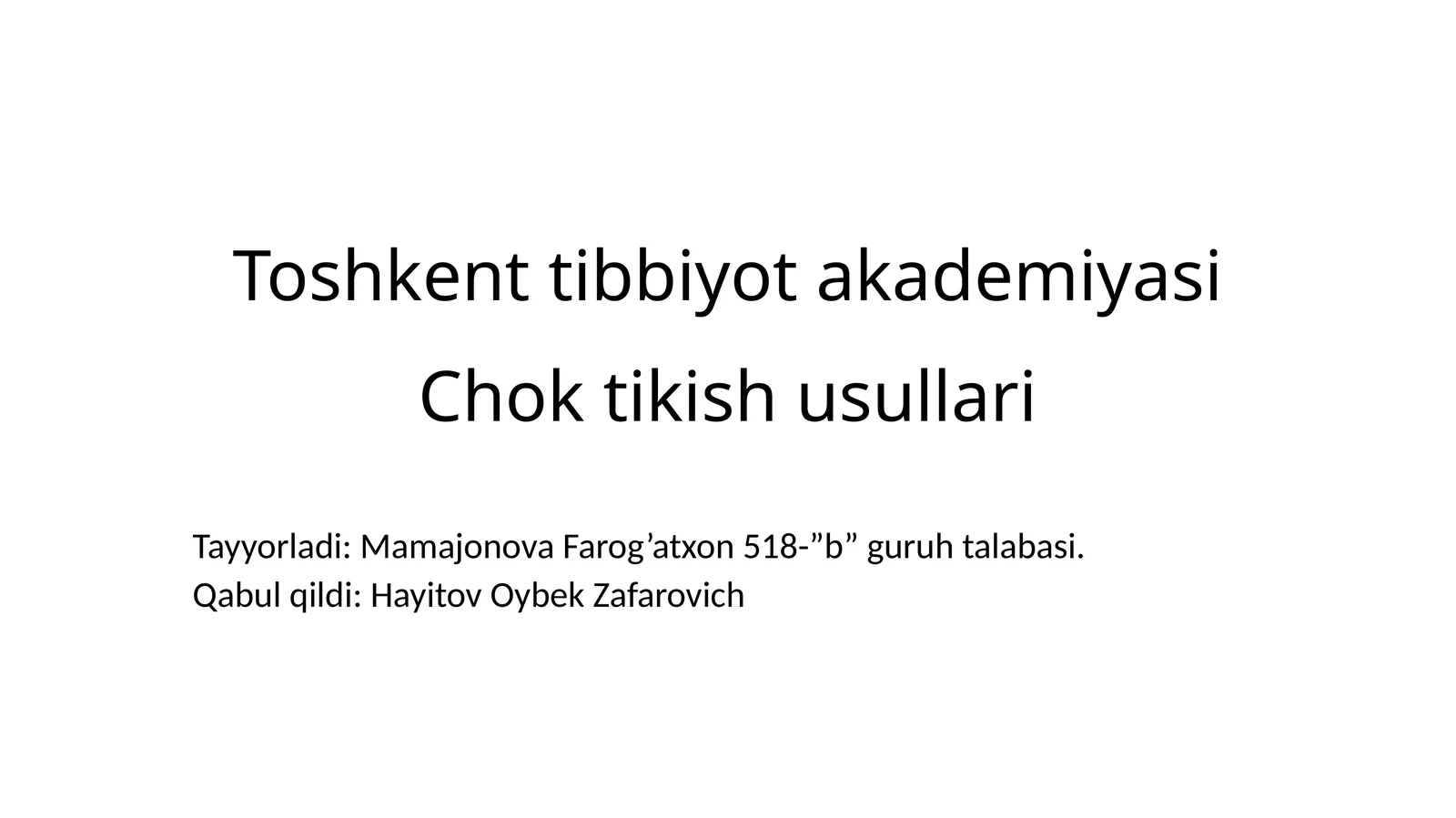 Toshkent tibbiyot akademiyasi
Chok tikish usullari

Tayyorladi: Mamajonova Farog’atxon 518-”b” guruh talabasi.
Qabul qildi: Hayitov Oybek Zafarovich